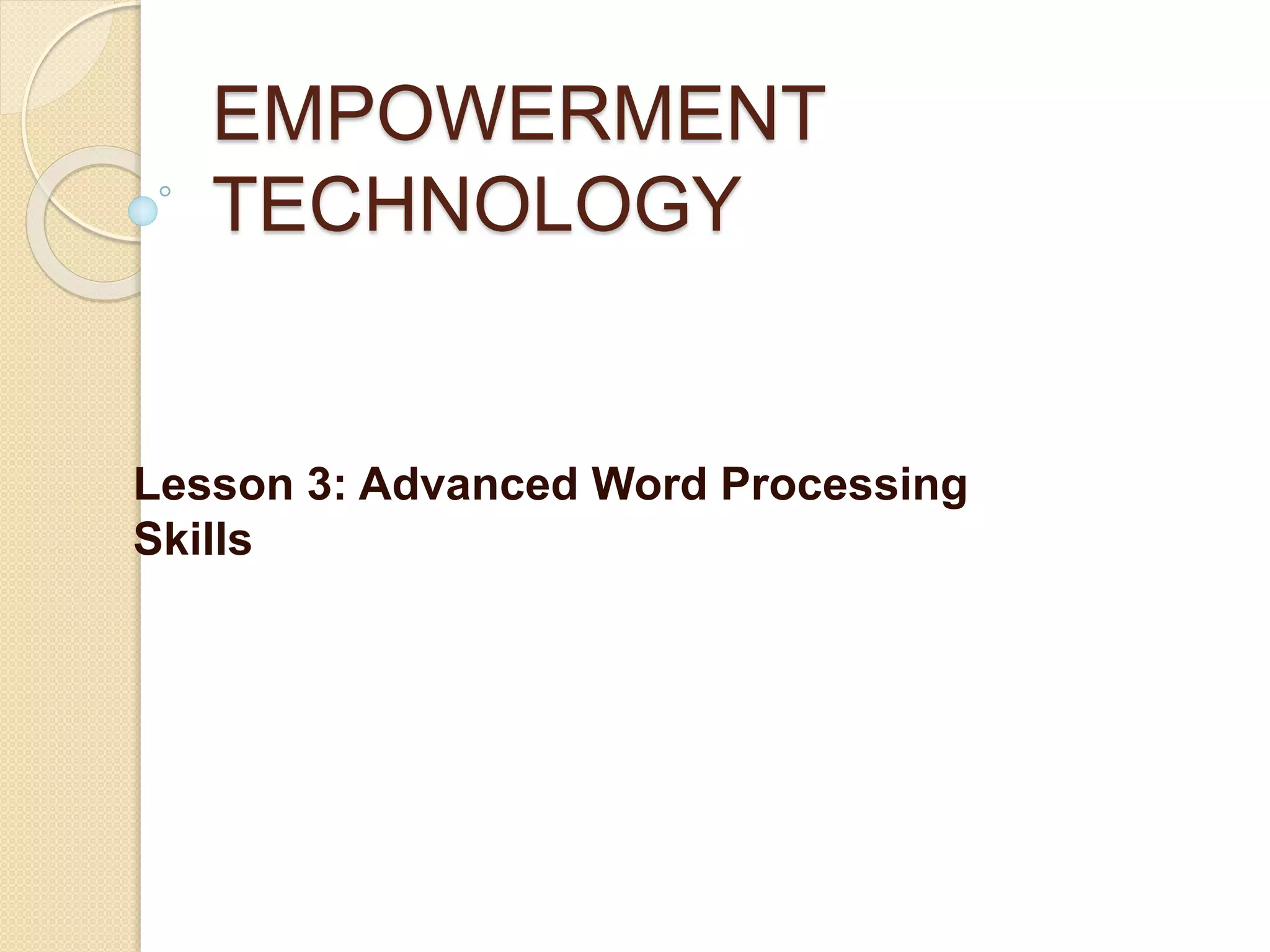 EMPOWERMENT TECHNOLOGY

Lesson 3: Advanced Word Processing Skills